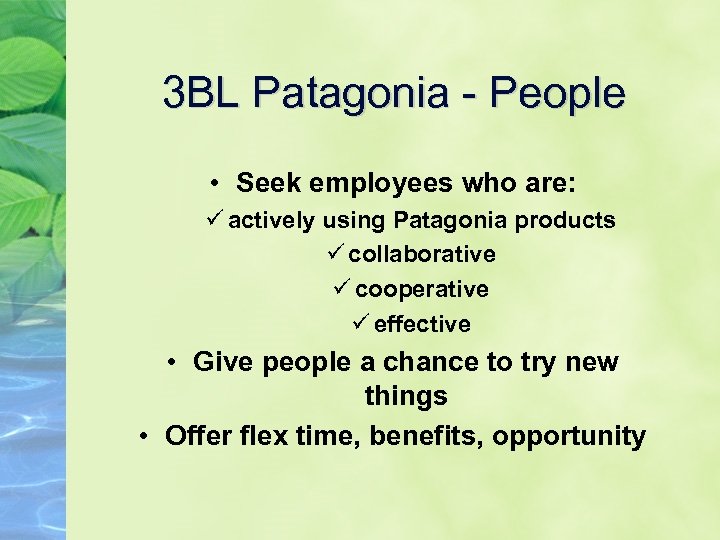 3BL Patagonia - People

• Seek employees who are:
✓ actively using Patagonia products
✓ collaborative
✓ cooperative
✓ effective

• Give people a chance to try new things

• Offer flex time, benefits, opportunity